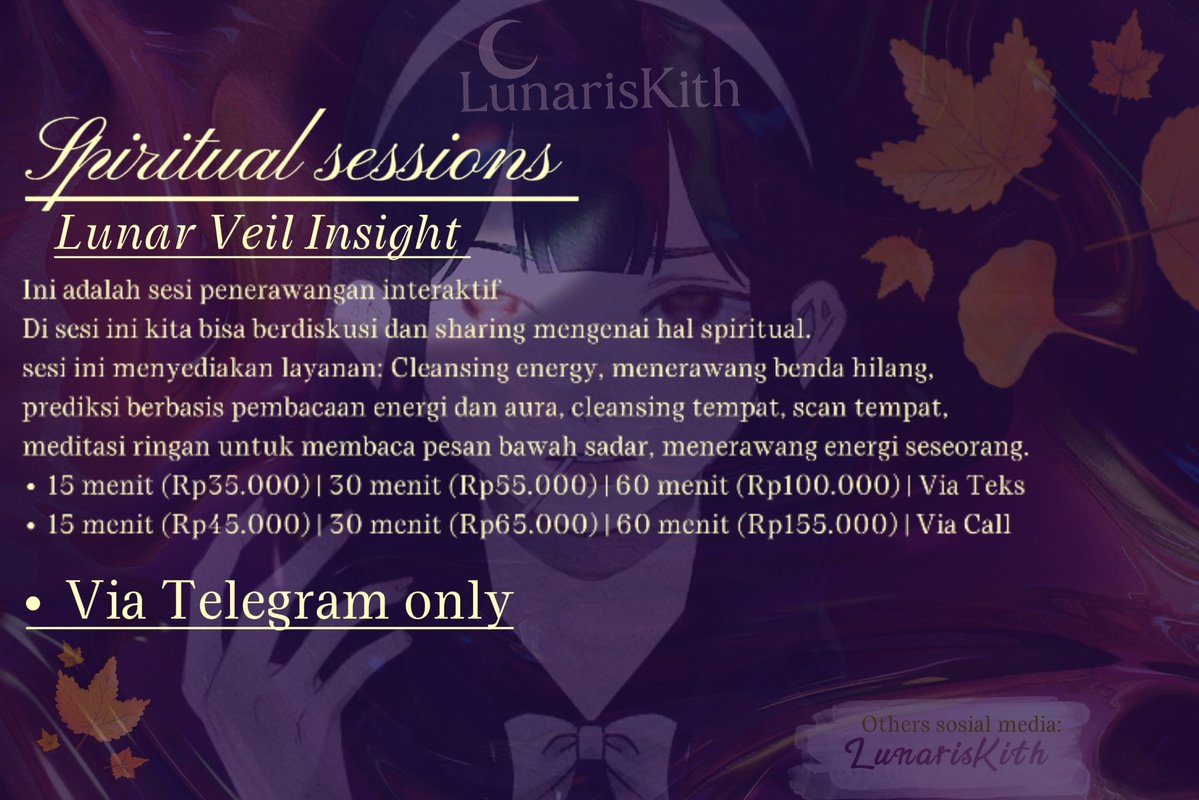 LunarisKith

Spiritual sessions

Lunar Veil Insight

Ini adalah sesi penerawangan interaktif
Di sesi ini kita bisa berdiskusi dan sharing mengenai hal spiritual.
sesi ini menyediakan layanan: Cleansing energy, menerawang benda hilang, prediksi berbasis pembacaan energi dan aura, cleansing tempat, scan tempat, meditasi ringan untuk membaca pesan bawah sadar, menerawang energi seseorang.

• 15 menit (Rp35.000) | 30 menit (Rp55.000) | 60 menit (Rp100.000) | Via Teks
• 15 menit (Rp45.000) | 30 menit (Rp65.000) | 60 menit (Rp155.000) | Via Call

• Via Telegram only

Others sosial media:
LunarisKith